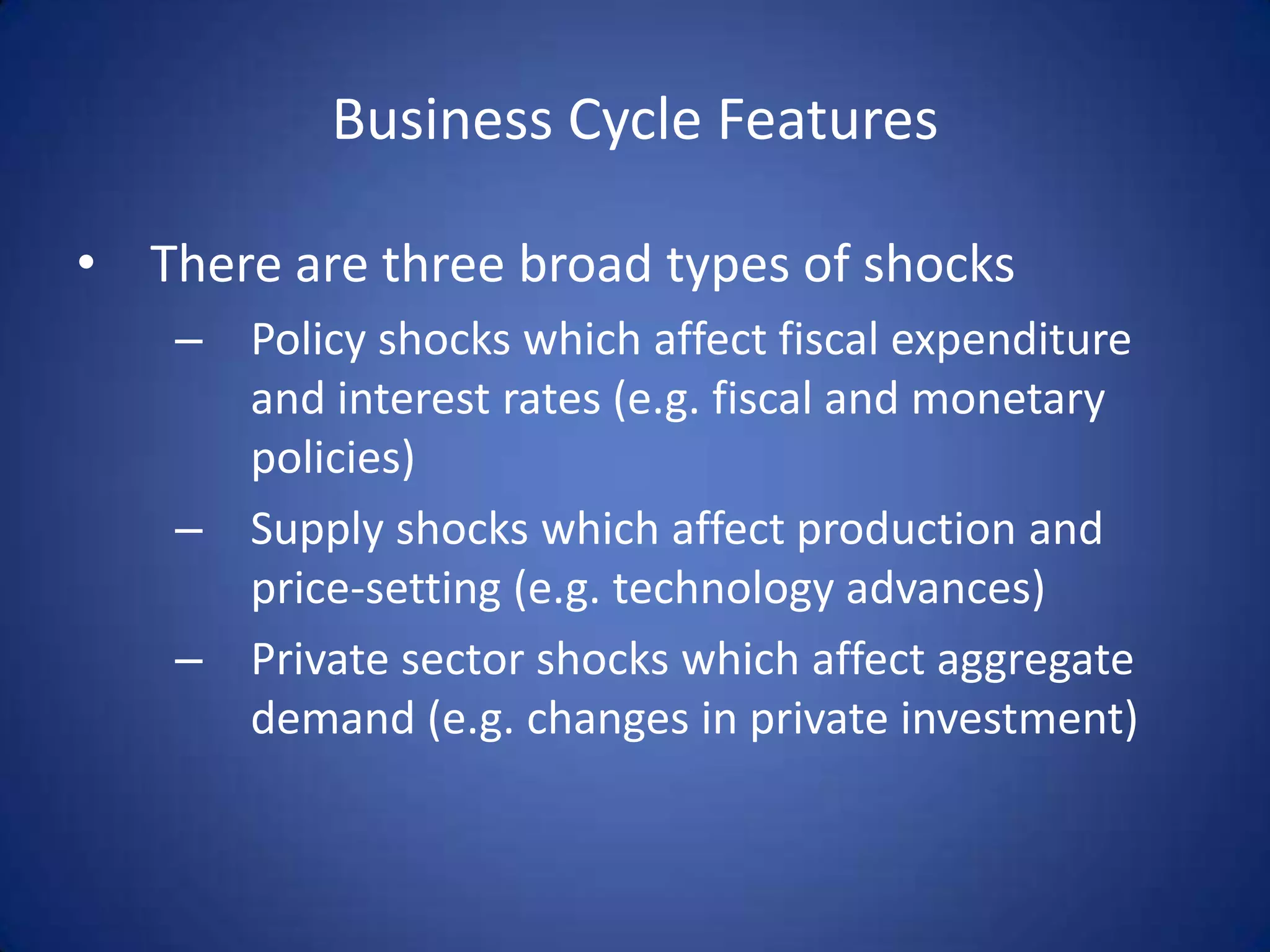 Business Cycle Features

• There are three broad types of shocks

– Policy shocks which affect fiscal expenditure and interest rates (e.g. fiscal and monetary policies)

– Supply shocks which affect production and price-setting (e.g. technology advances)

– Private sector shocks which affect aggregate demand (e.g. changes in private investment)